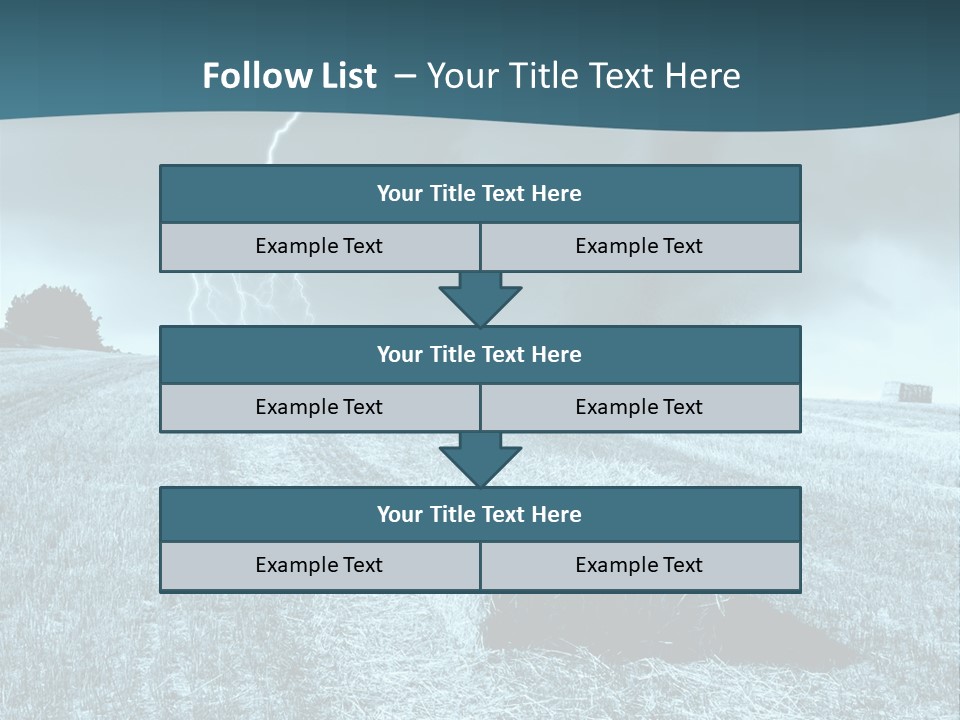 Follow List – Your Title Text Here

Your Title Text Here

Example Text

Example Text

Your Title Text Here

Example Text

Example Text

Your Title Text Here

Example Text

Example Text